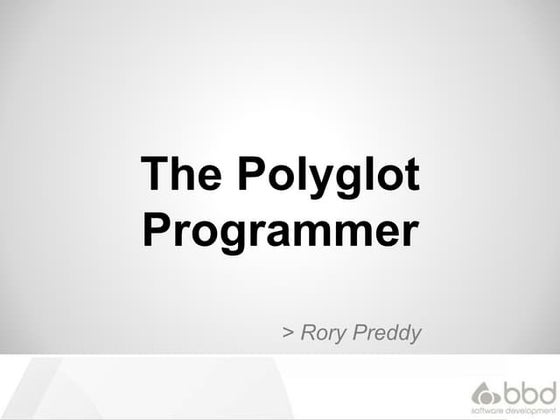 The Polyglot Programmer

> Rory Preddy

bbd
software development